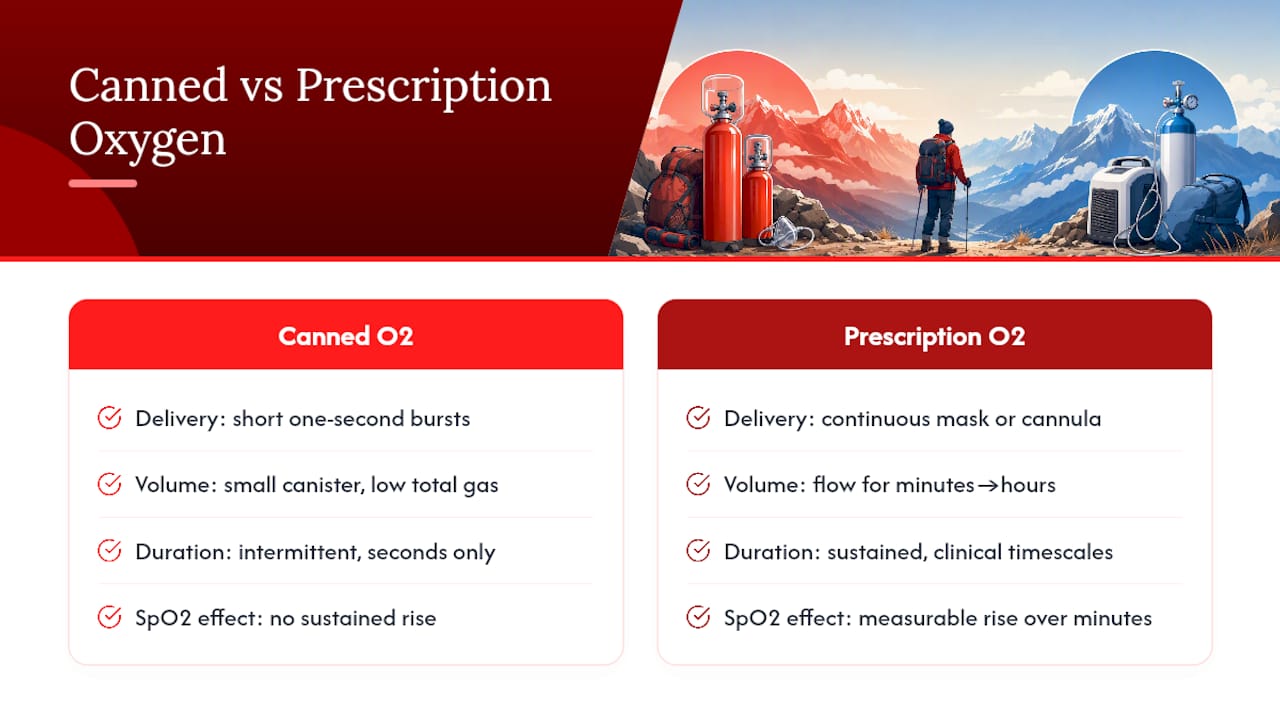 Canned vs Prescription Oxygen

Canned O2

Delivery: short one-second bursts

Volume: small canister, low total gas

Duration: intermittent, seconds only

SpO2 effect: no sustained rise

Prescription O2

Delivery: continuous mask or cannula

Volume: flow for minutes→hours

Duration: sustained, clinical timescales

SpO2 effect: measurable rise over minutes